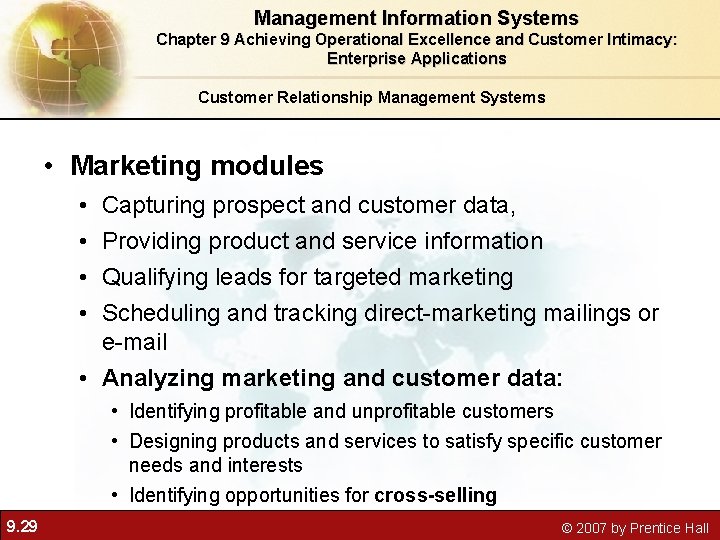 Management Information Systems
Chapter 9 Achieving Operational Excellence and Customer Intimacy: Enterprise Applications

Customer Relationship Management Systems

• Marketing modules
• Capturing prospect and customer data,
• Providing product and service information
• Qualifying leads for targeted marketing
• Scheduling and tracking direct-marketing mailings or e-mail
• Analyzing marketing and customer data:
• Identifying profitable and unprofitable customers
• Designing products and services to satisfy specific customer needs and interests
• Identifying opportunities for cross-selling

9.29

© 2007 by Prentice Hall